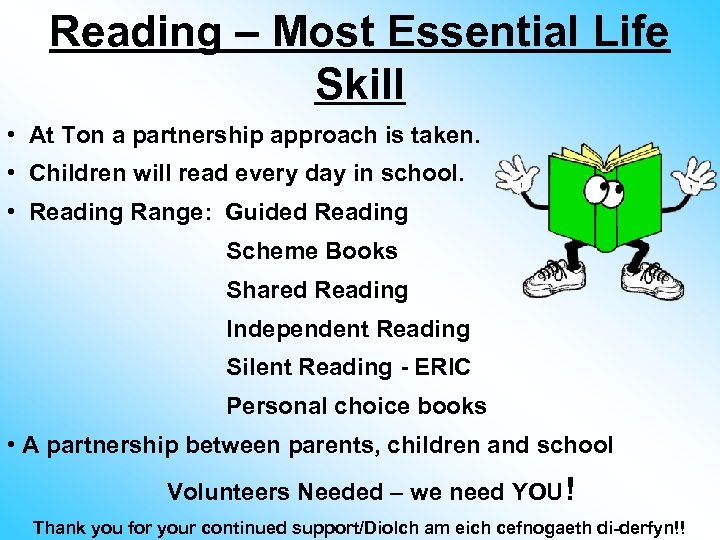 Reading – Most Essential Life Skill

• At Ton a partnership approach is taken.

• Children will read every day in school.

• Reading Range: Guided Reading

Scheme Books

Shared Reading

Independent Reading

Silent Reading - ERIC

Personal choice books

• A partnership between parents, children and school

Volunteers Needed – we need YOU!

Thank you for your continued support/Diolch am eich cefnogaeth di-derfyn!!